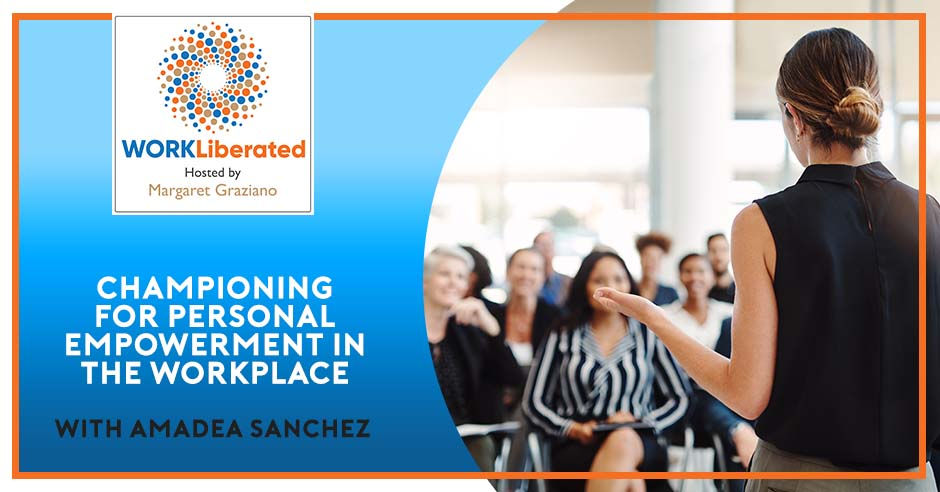 WORKLiberated
Hosted by
Margaret Graziano

CHAMPIONING FOR PERSONAL EMPOWERMENT IN THE WORKPLACE

WITH AMADEA SANCHEZ